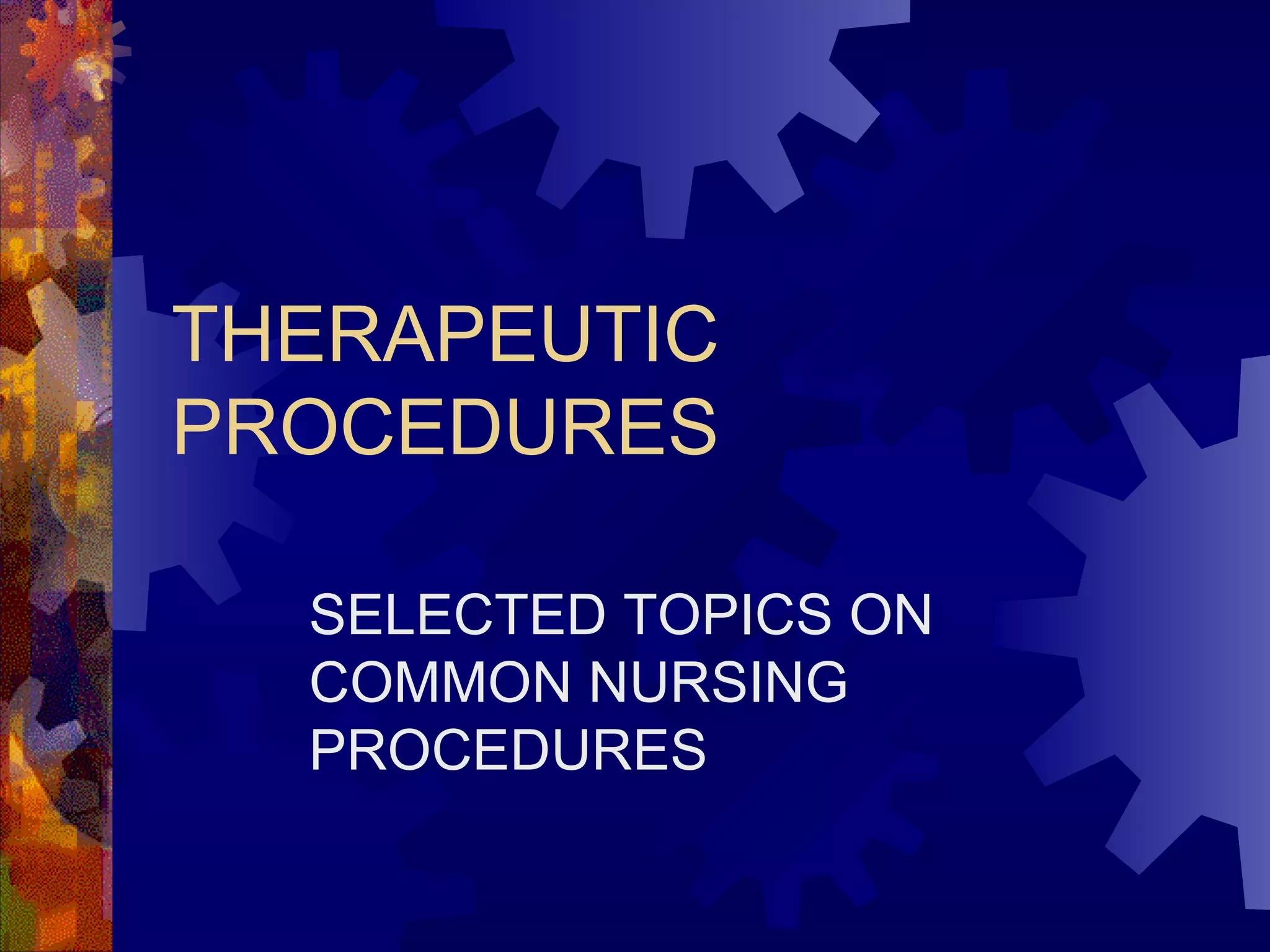 THERAPEUTIC PROCEDURES

SELECTED TOPICS ON COMMON NURSING PROCEDURES